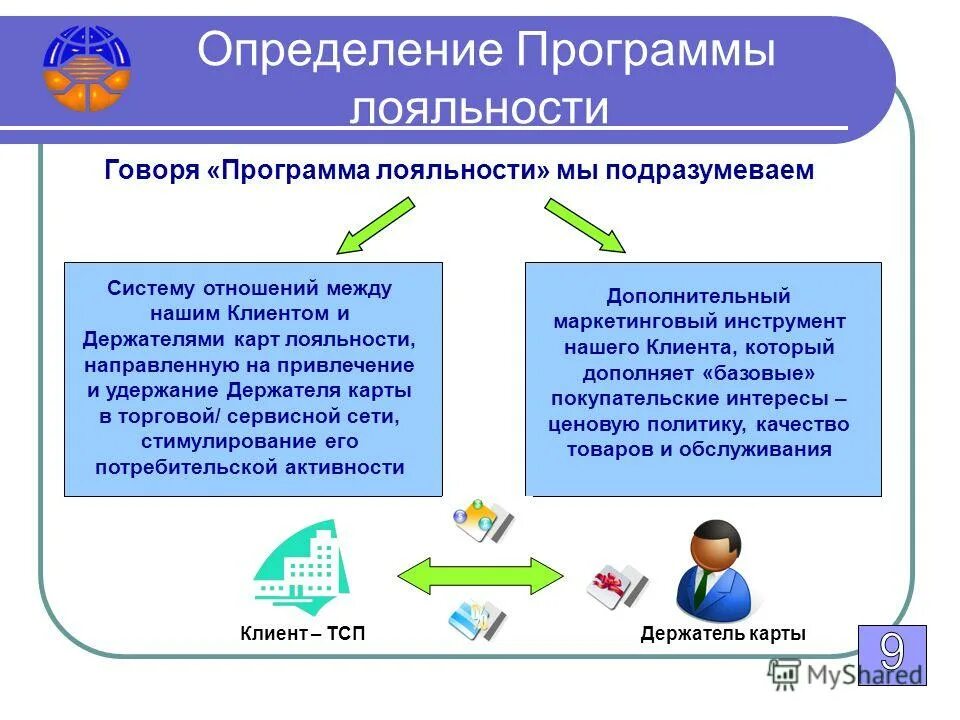 Определение Программы лояльности

Говоря «Программа лояльности» мы подразумеваем

Систему отношений между нашим Клиентом и Держателями карт лояльности, направленную на привлечение и удержание Держателя карты в торговой/ сервисной сети, стимулирование его потребительской активности

Дополнительный маркетинговый инструмент нашего Клиента, который дополняет «базовые» покупательские интересы – ценовую политику, качество товаров и обслуживания

Клиент – ТСП

Держатель карты

9

MyShared